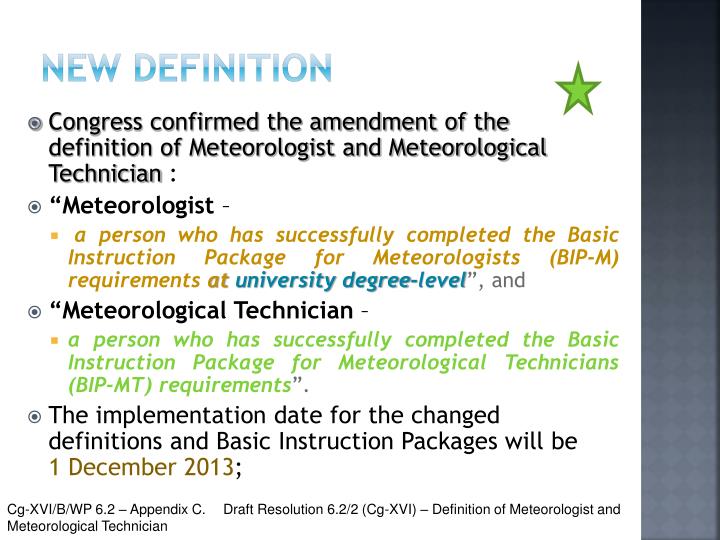 NEW DEFINITION

Congress confirmed the amendment of the definition of Meteorologist and Meteorological Technician :

“Meteorologist –

a person who has successfully completed the Basic Instruction Package for Meteorologists (BIP-M) requirements at university degree-level”, and

“Meteorological Technician –

a person who has successfully completed the Basic Instruction Package for Meteorological Technicians (BIP-MT) requirements”.

The implementation date for the changed definitions and Basic Instruction Packages will be 1 December 2013;

Cg-XVI/B/WP 6.2 – Appendix C. Draft Resolution 6.2/2 (Cg-XVI) – Definition of Meteorologist and Meteorological Technician